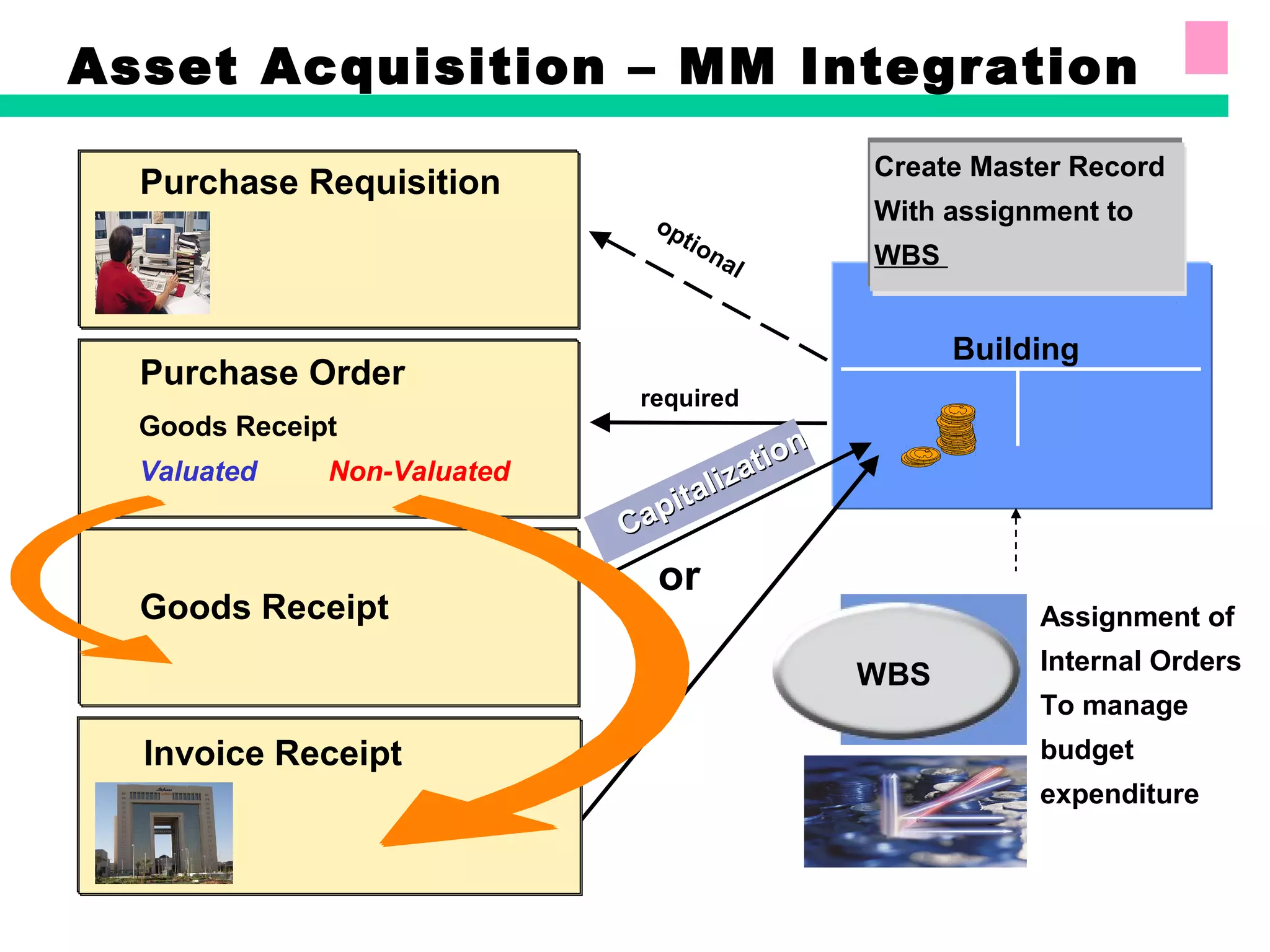 Asset Acquisition – MM Integration

Purchase Requisition

Purchase Order

Goods Receipt

Valuated Non-Valuated

Goods Receipt

Invoice Receipt

optional

required

Capitalization

or

Create Master Record With assignment to WBS

Building

WBS

Assignment of Internal Orders To manage budget expenditure